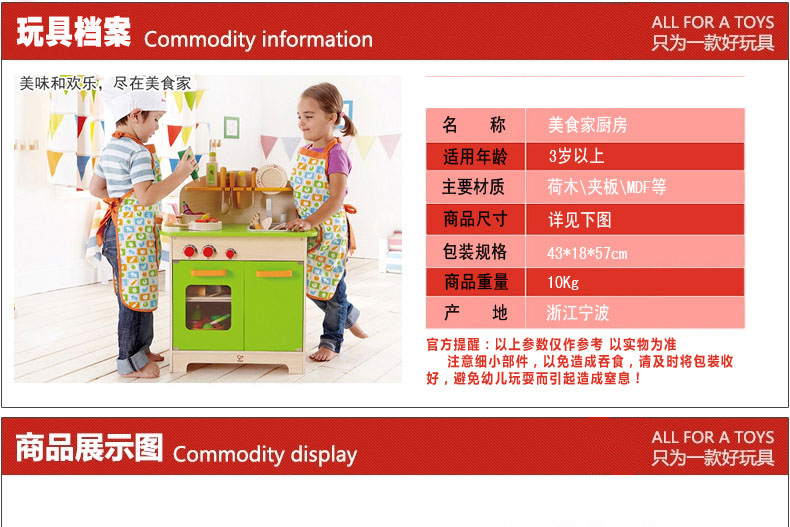 玩具档案 Commodity information

ALL FOR A TOYS
只为一款好玩具

美味和欢乐，尽在美食家

| 名　　称 | 美食家厨房 |
|---|---|
| 适用年龄 | 3岁以上 |
| 主要材质 | 荷木\夹板\MDF等 |
| 商品尺寸 | 详见下图 |
| 包装规格 | 43*18*57cm |
| 商品重量 | 10Kg |
| 产　　地 | 浙江宁波 |

官方提醒：以上参数仅作参考 以实物为准
注意细小部件，以免造成吞食，请及时将包装收好，避免幼儿玩耍而引起造成窒息！

商品展示图 Commodity display

ALL FOR A TOYS
只为一款好玩具